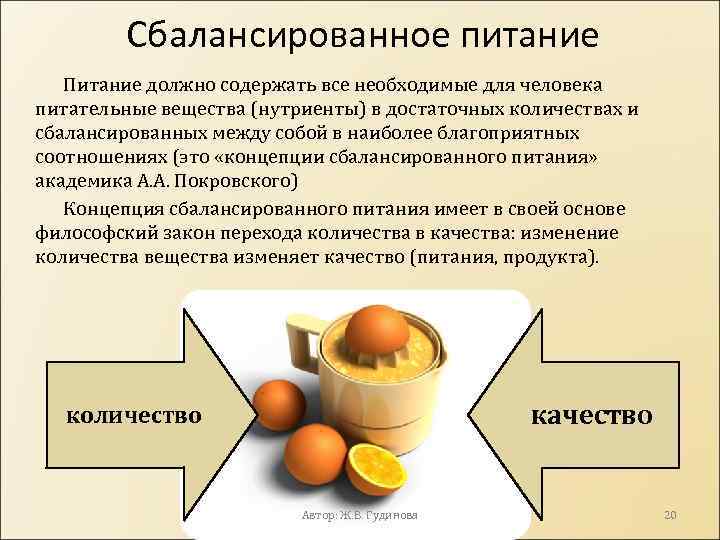 Сбалансированное питание

Питание должно содержать все необходимые для человека питательные вещества (нутриенты) в достаточных количествах и сбалансированных между собой в наиболее благоприятных соотношениях (это «концепции сбалансированного питания» академика А.А. Покровского)

Концепция сбалансированного питания имеет в своей основе философский закон перехода количества в качества: изменение количества вещества изменяет качество (питания, продукта).

количество

качество

Автор: Ж.В. Гудинова

20